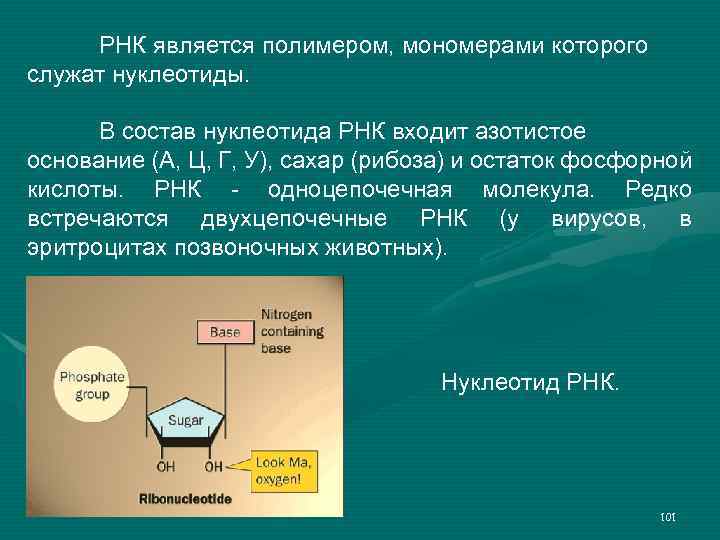 РНК является полимером, мономерами которого служат нуклеотиды.

В состав нуклеотида РНК входит азотистое основание (А, Ц, Г, У), сахар (рибоза) и остаток фосфорной кислоты. РНК - одноцепочечная молекула. Редко встречаются двухцепочечные РНК (у вирусов, в эритроцитах позвоночных животных).

Base
Nitrogen containing base
Phosphate group
Sugar
OH
OH
Look Ma, oxygen!
Ribonucleotide

Нуклеотид РНК.

101